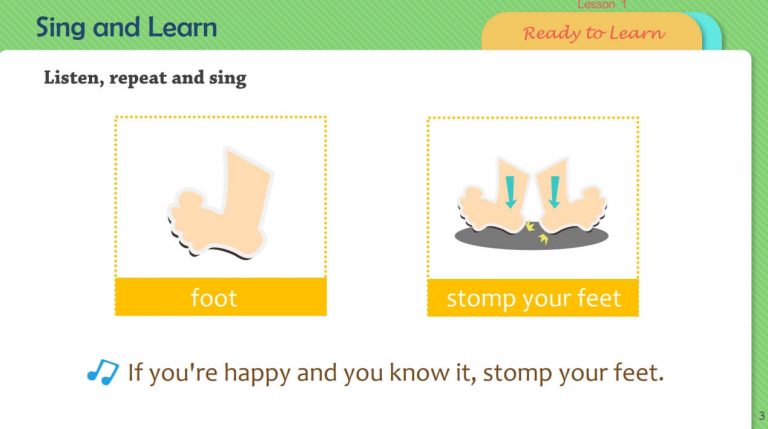 Sing and Learn

Lesson 1

Ready to Learn

Listen, repeat and sing

foot

stomp your feet

If you're happy and you know it, stomp your feet.

3